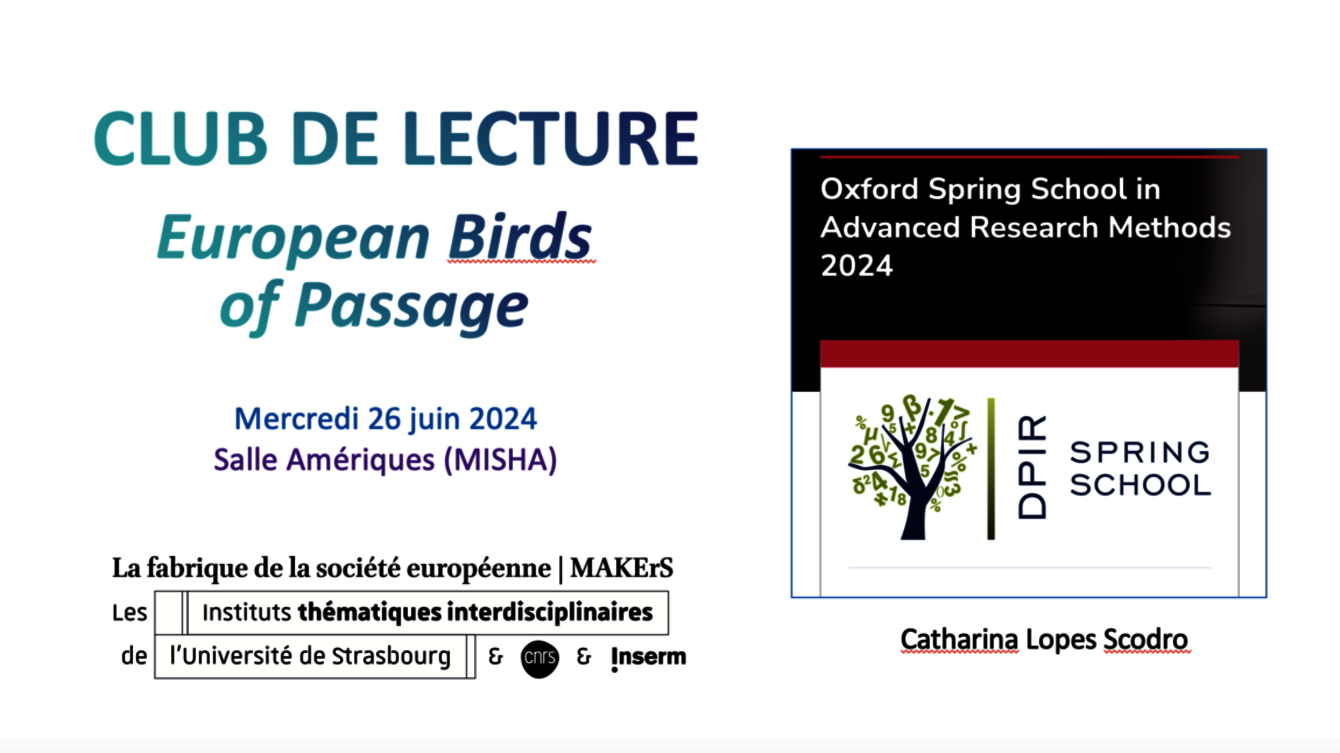 CLUB DE LECTURE
European Birds of Passage

Mercredi 26 juin 2024
Salle Amériques (MISHA)

La fabrique de la société européenne | MAKErS
Les Instituts thématiques interdisciplinaires de l'Université de Strasbourg & cnrs & Inserm

Oxford Spring School in Advanced Research Methods 2024

DPIR SPRING SCHOOL

Catharina Lopes Scodro